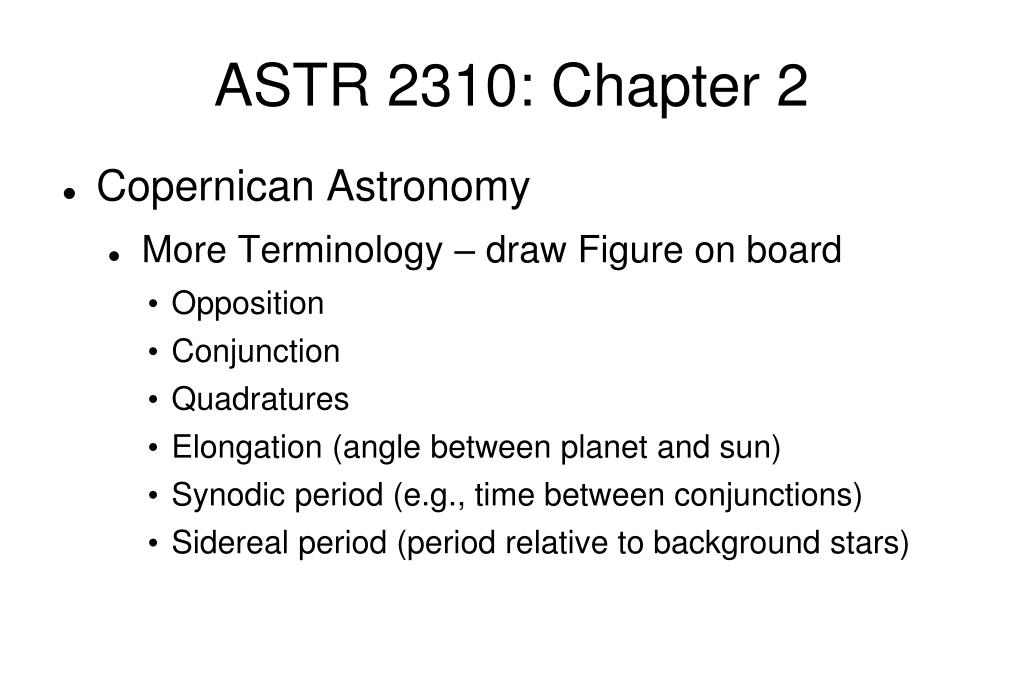 ASTR 2310: Chapter 2

- Copernican Astronomy
  - More Terminology – draw Figure on board
    - Opposition
    - Conjunction
    - Quadratures
    - Elongation (angle between planet and sun)
    - Synodic period (e.g., time between conjunctions)
    - Sidereal period (period relative to background stars)